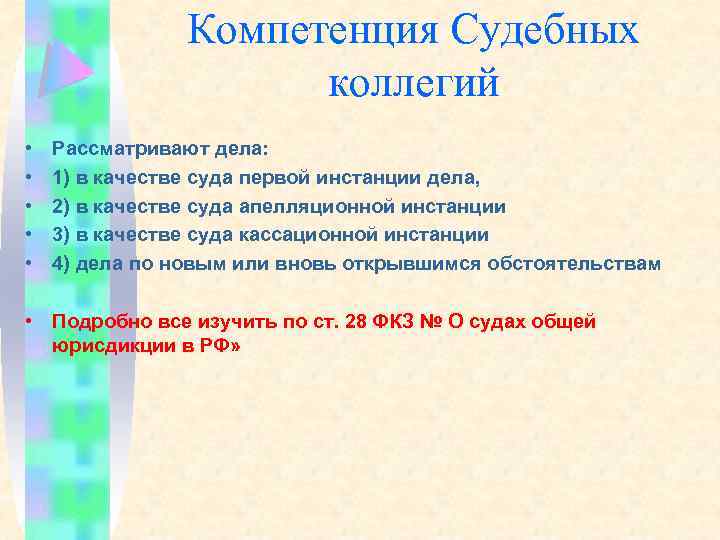 Компетенция Судебных коллегий

• Рассматривают дела:
• 1) в качестве суда первой инстанции дела,
• 2) в качестве суда апелляционной инстанции
• 3) в качестве суда кассационной инстанции
• 4) дела по новым или вновь открывшимся обстоятельствам

• Подробно все изучить по ст. 28 ФКЗ № О судах общей юрисдикции в РФ»